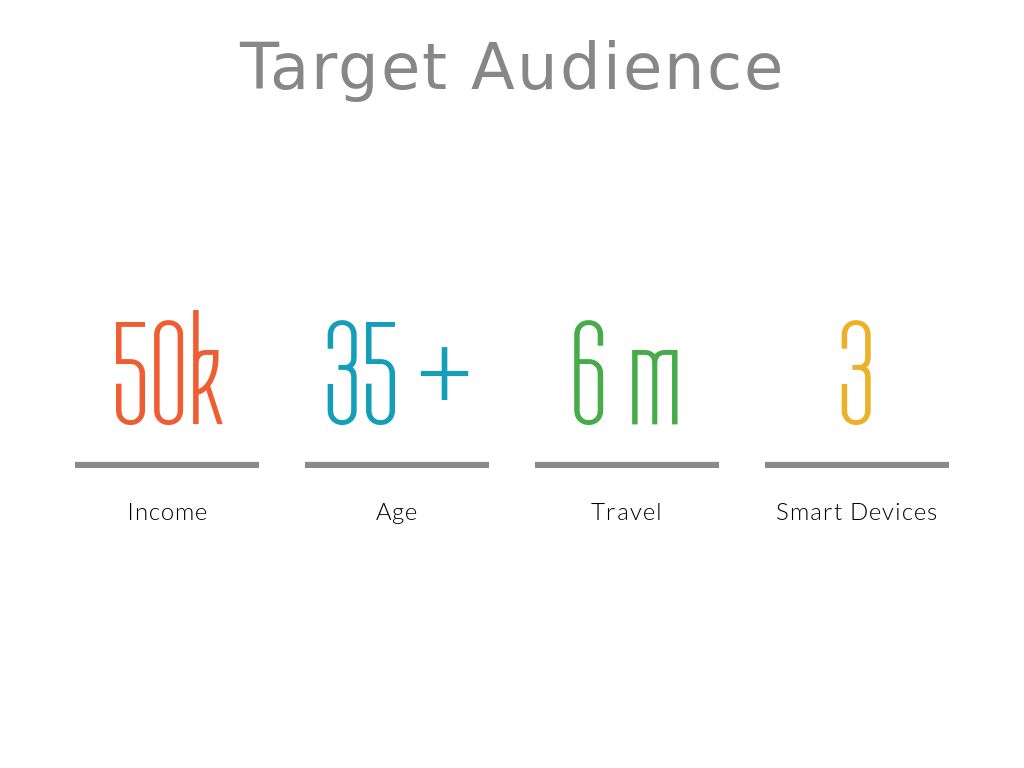 Target Audience

50k

Income

35 +

Age

6 m

Travel

3

Smart Devices